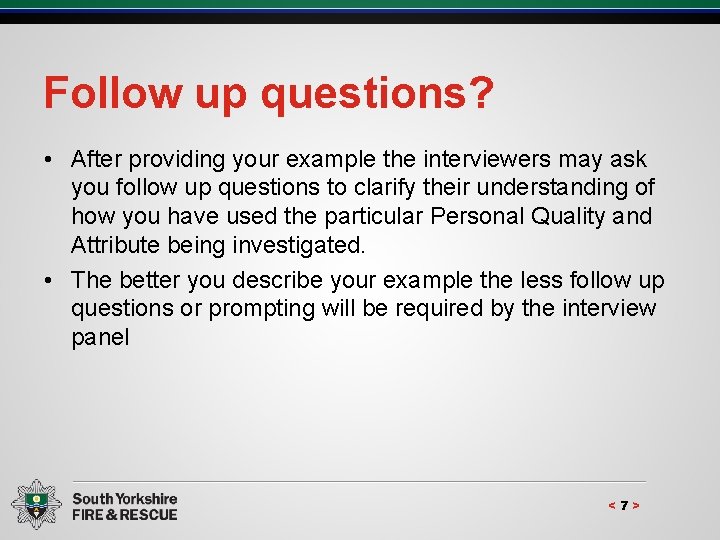 Follow up questions?

• After providing your example the interviewers may ask you follow up questions to clarify their understanding of how you have used the particular Personal Quality and Attribute being investigated.

• The better you describe your example the less follow up questions or prompting will be required by the interview panel

South Yorkshire
FIRE & RESCUE

< 7 >